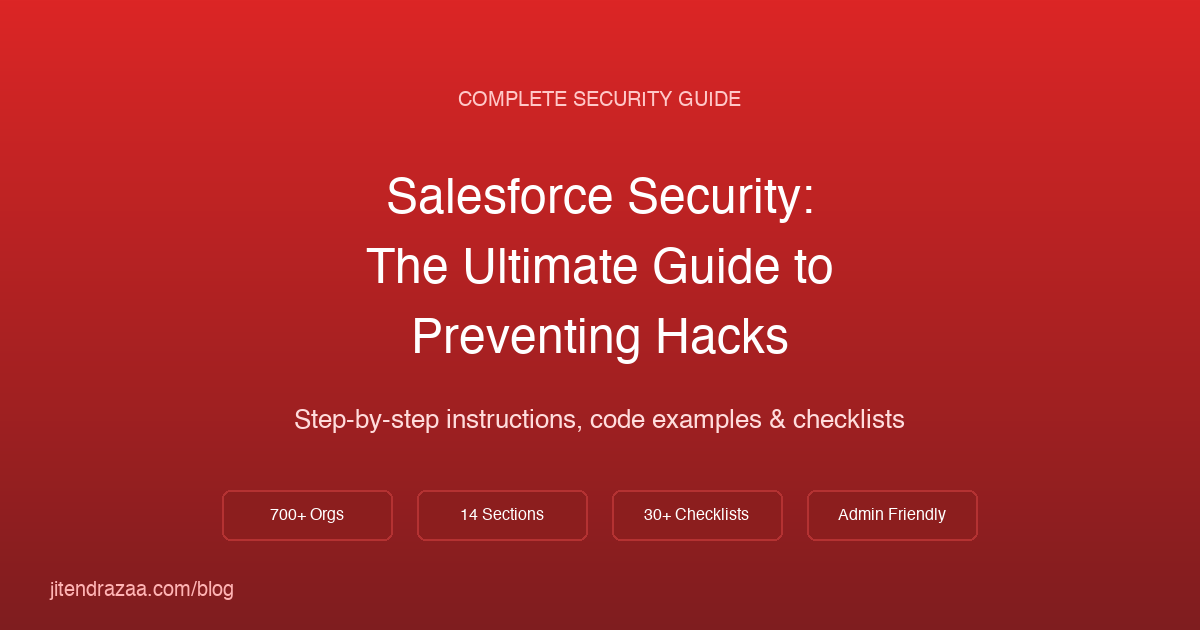 COMPLETE SECURITY GUIDE

Salesforce Security:
The Ultimate Guide to
Preventing Hacks

Step-by-step instructions, code examples & checklists

700+ Orgs

14 Sections

30+ Checklists

Admin Friendly

jitendrazaa.com/blog